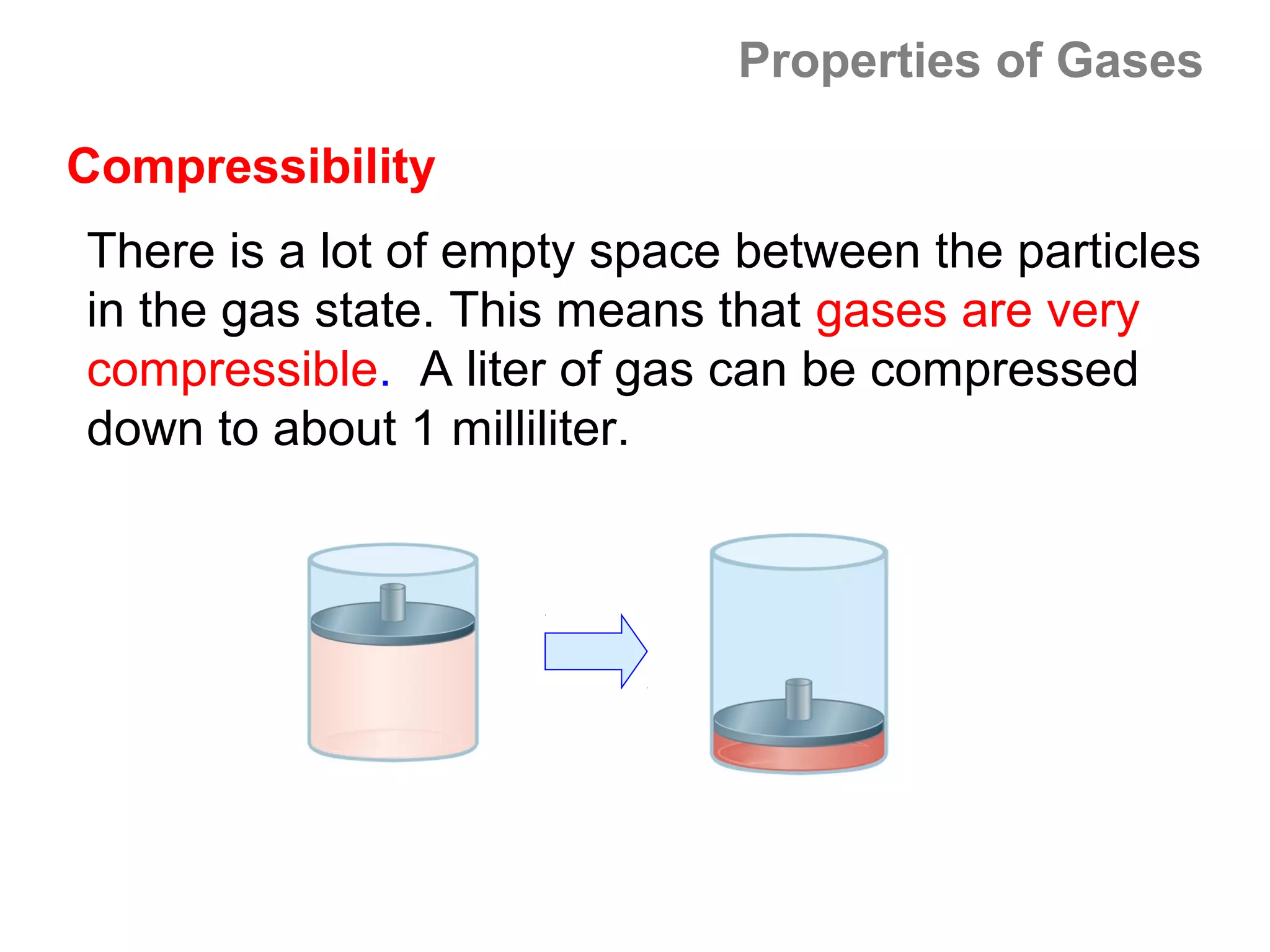 Properties of Gases

Compressibility

There is a lot of empty space between the particles in the gas state. This means that gases are very compressible.  A liter of gas can be compressed down to about 1 milliliter.